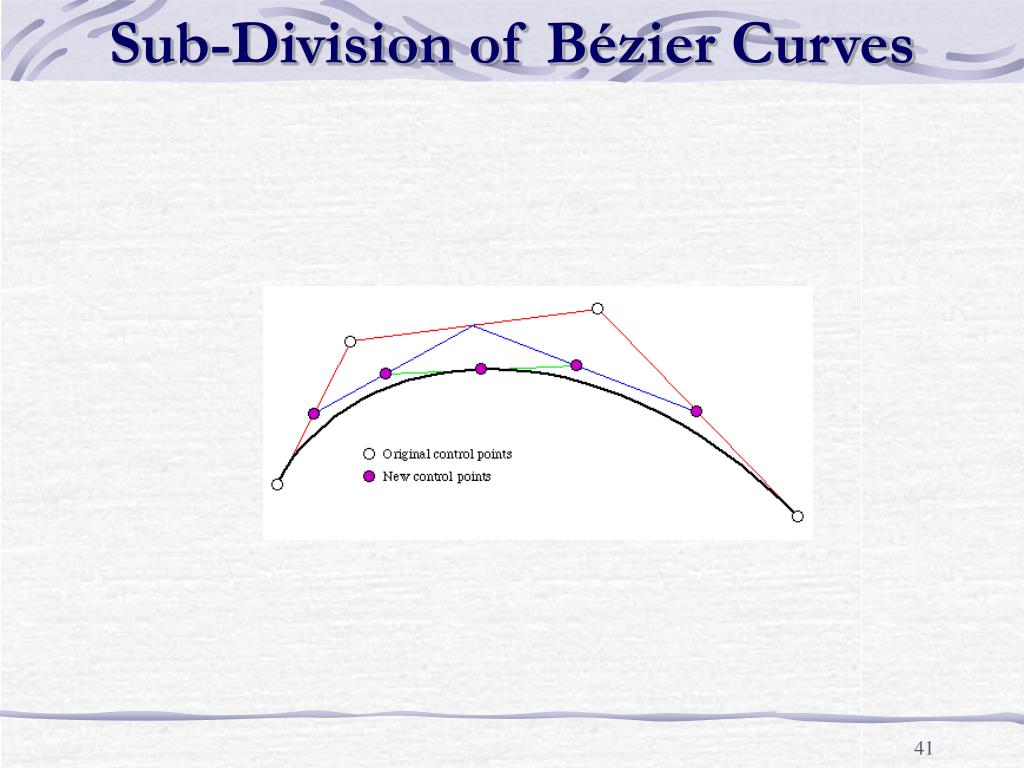 Sub-Division of Bézier Curves

Original control points
New control points

41